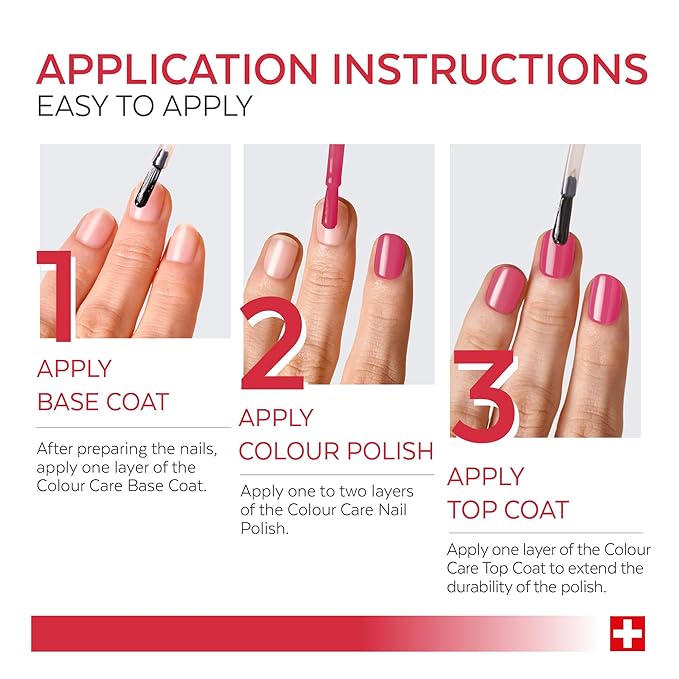 APPLICATION INSTRUCTIONS
EASY TO APPLY

1
APPLY
BASE COAT

After preparing the nails, apply one layer of the Colour Care Base Coat.

2
APPLY
COLOUR POLISH

Apply one to two layers of the Colour Care Nail Polish.

3
APPLY
TOP COAT

Apply one layer of the Colour Care Top Coat to extend the durability of the polish.